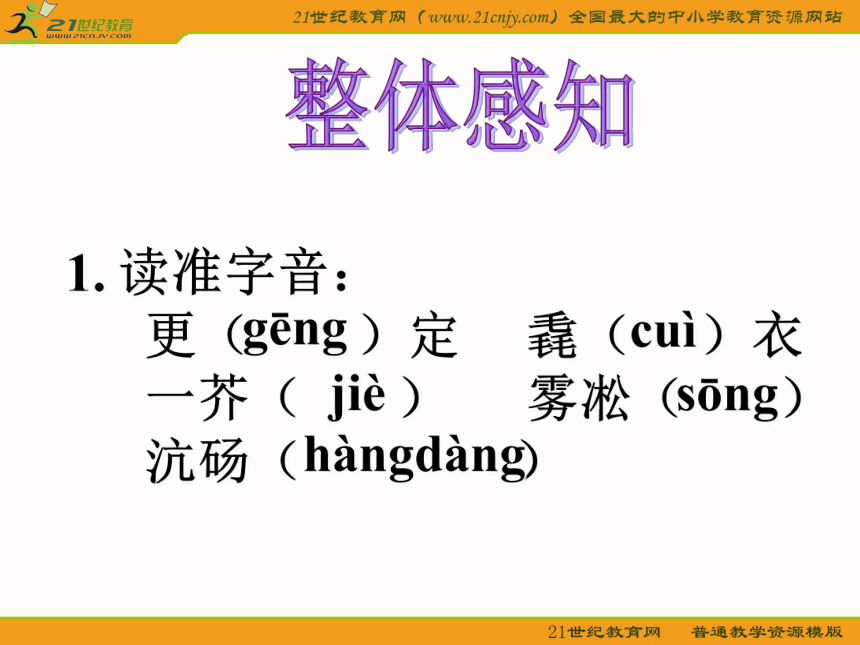 21世纪教育
www.21cnjy.com

21世纪教育网（www.21cnjy.com）全国最大的中小学教育资源网站

整体感知

1. 读准字音：
更（gēng）定　毳（cuì）衣
一芥（ jiè ）　雾凇（sōng）
沆砀（hàngdàng）

21世纪教育网　普通教学资源模版